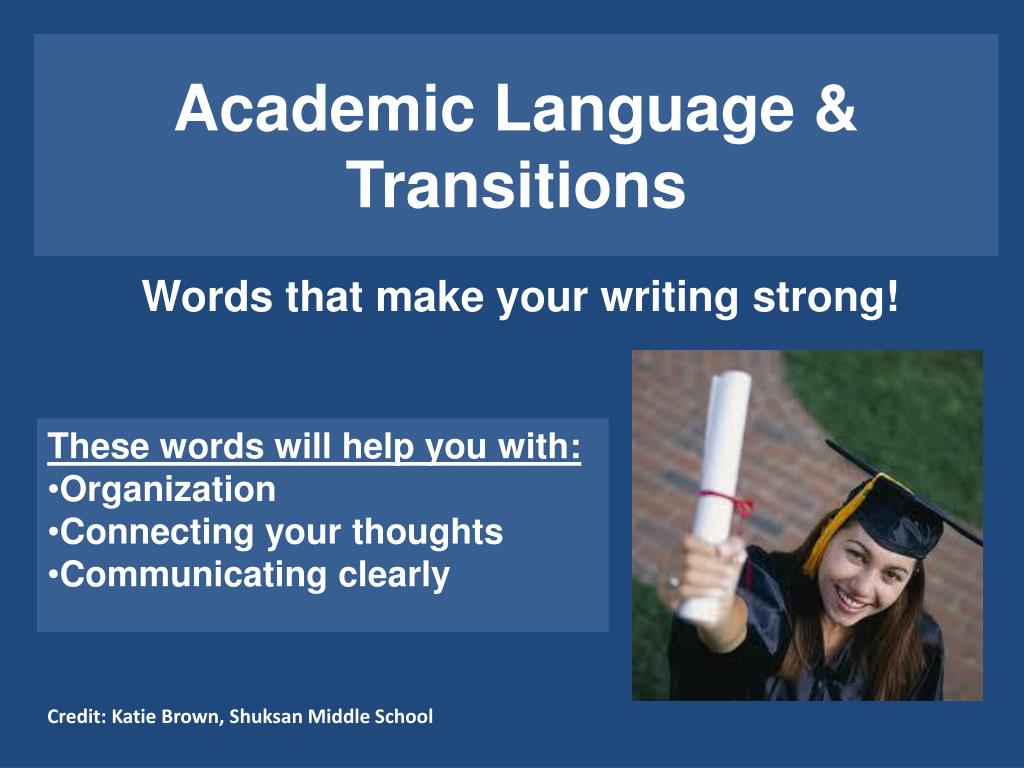 Academic Language & Transitions

Words that make your writing strong!

These words will help you with:
•Organization
•Connecting your thoughts
•Communicating clearly

Credit: Katie Brown, Shuksan Middle School